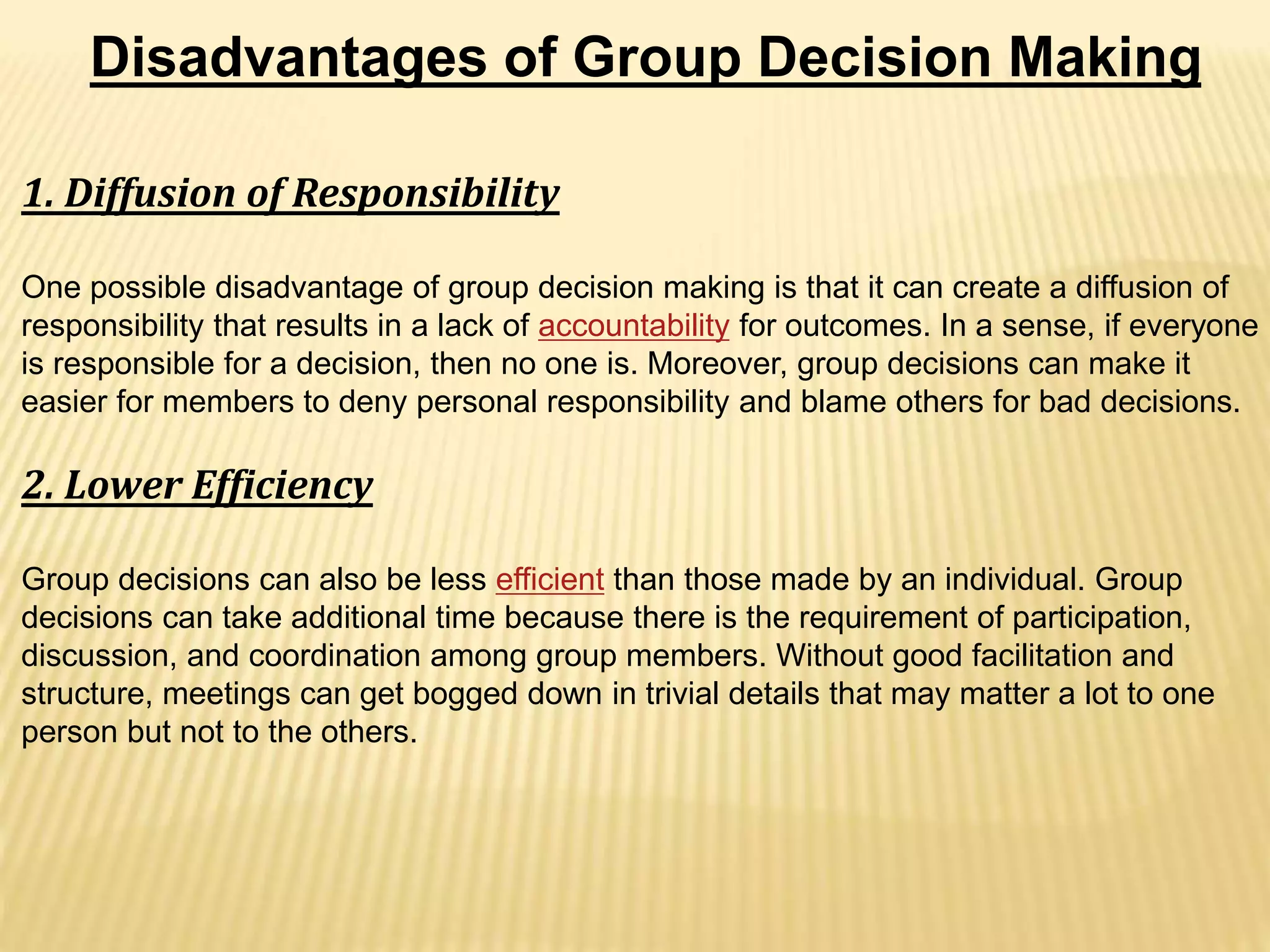 Disadvantages of Group Decision Making

1. Diffusion of Responsibility

One possible disadvantage of group decision making is that it can create a diffusion of responsibility that results in a lack of accountability for outcomes. In a sense, if everyone is responsible for a decision, then no one is. Moreover, group decisions can make it easier for members to deny personal responsibility and blame others for bad decisions.

2. Lower Efficiency

Group decisions can also be less efficient than those made by an individual. Group decisions can take additional time because there is the requirement of participation, discussion, and coordination among group members. Without good facilitation and structure, meetings can get bogged down in trivial details that may matter a lot to one person but not to the others.